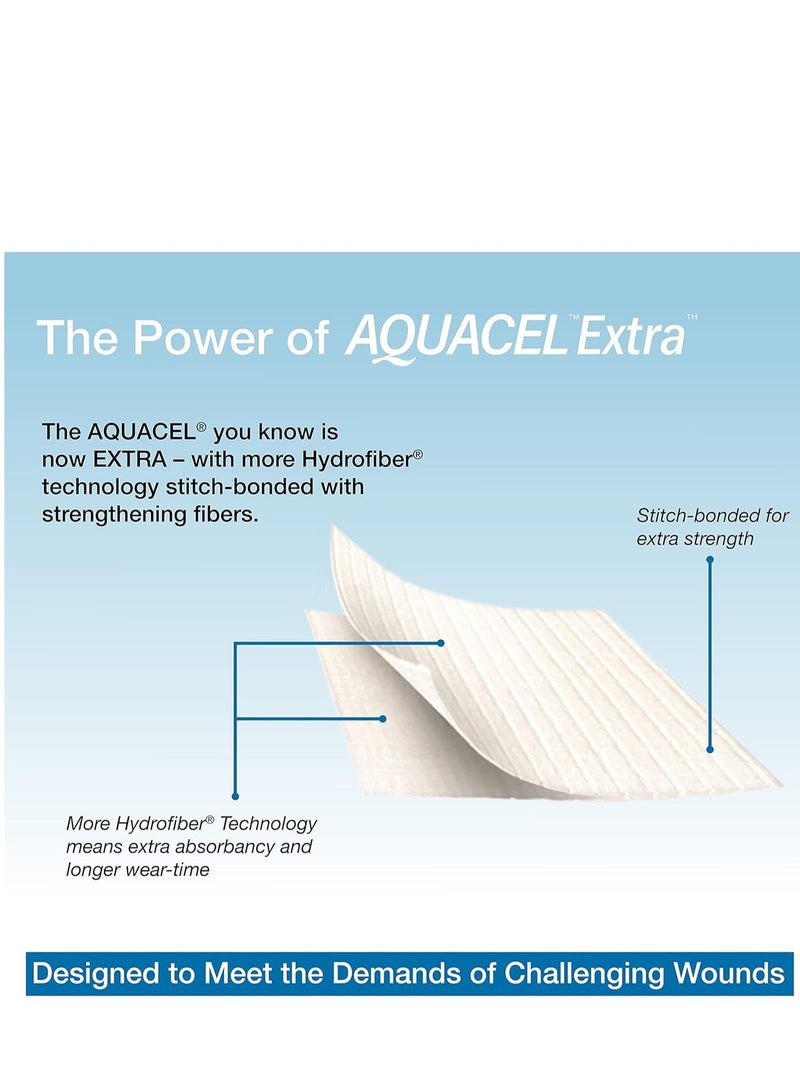 The Power of AQUACEL™ Extra™

The AQUACEL® you know is now EXTRA – with more Hydrofiber® technology stitch-bonded with strengthening fibers.

Stitch-bonded for extra strength

More Hydrofiber® Technology means extra absorbancy and longer wear-time

Designed to Meet the Demands of Challenging Wounds